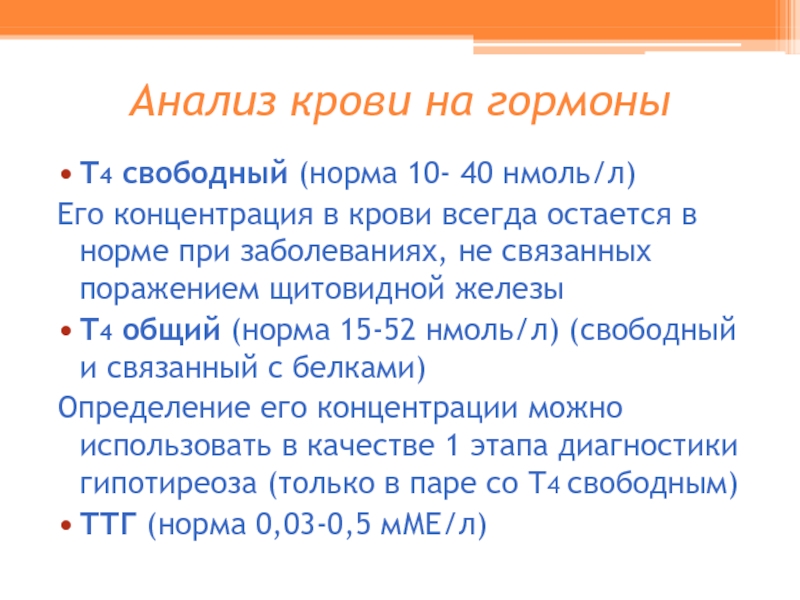 Анализ крови на гормоны

• Т4 свободный (норма 10- 40 нмоль/л)

Его концентрация в крови всегда остается в норме при заболеваниях, не связанных поражением щитовидной железы

• Т4 общий (норма 15-52 нмоль/л) (свободный и связанный с белками)

Определение его концентрации можно использовать в качестве 1 этапа диагностики гипотиреоза (только в паре со Т4 свободным)

• ТТГ (норма 0,03-0,5 мМЕ/л)